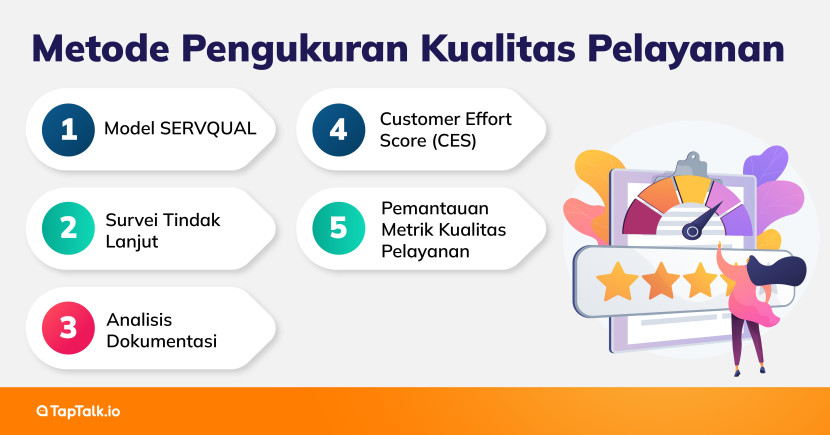 Metode Pengukuran Kualitas Pelayanan

1 Model SERVQUAL

2 Survei Tindak Lanjut

3 Analisis Dokumentasi

4 Customer Effort Score (CES)

5 Pemantauan Metrik Kualitas Pelayanan

TapTalk.io